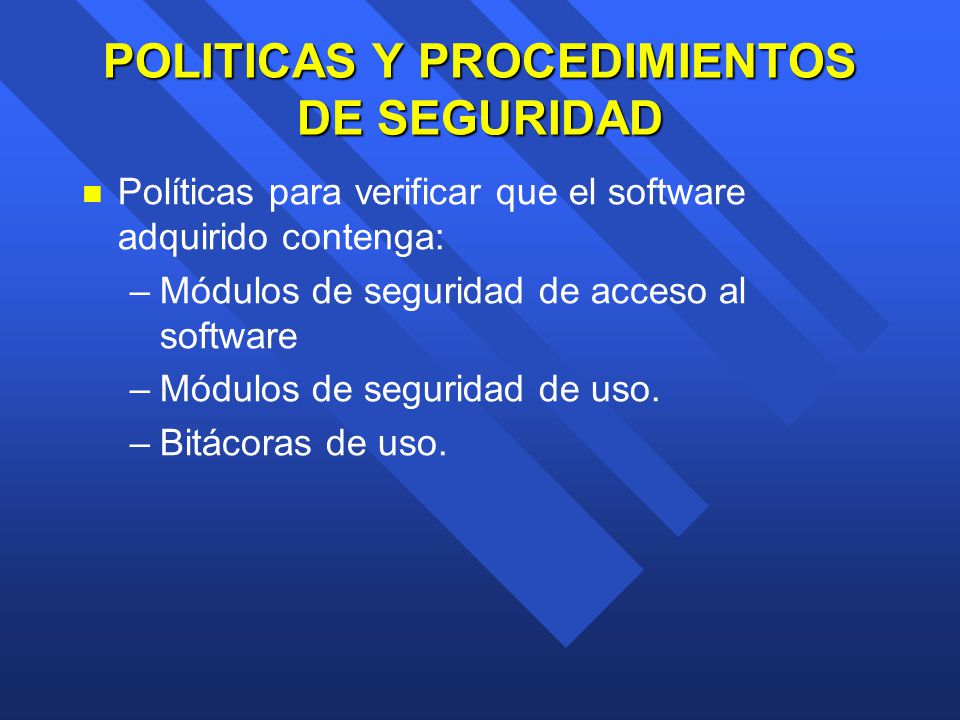 POLITICAS Y PROCEDIMIENTOS DE SEGURIDAD

Políticas para verificar que el software adquirido contenga:

– Módulos de seguridad de acceso al software

– Módulos de seguridad de uso.

– Bitácoras de uso.